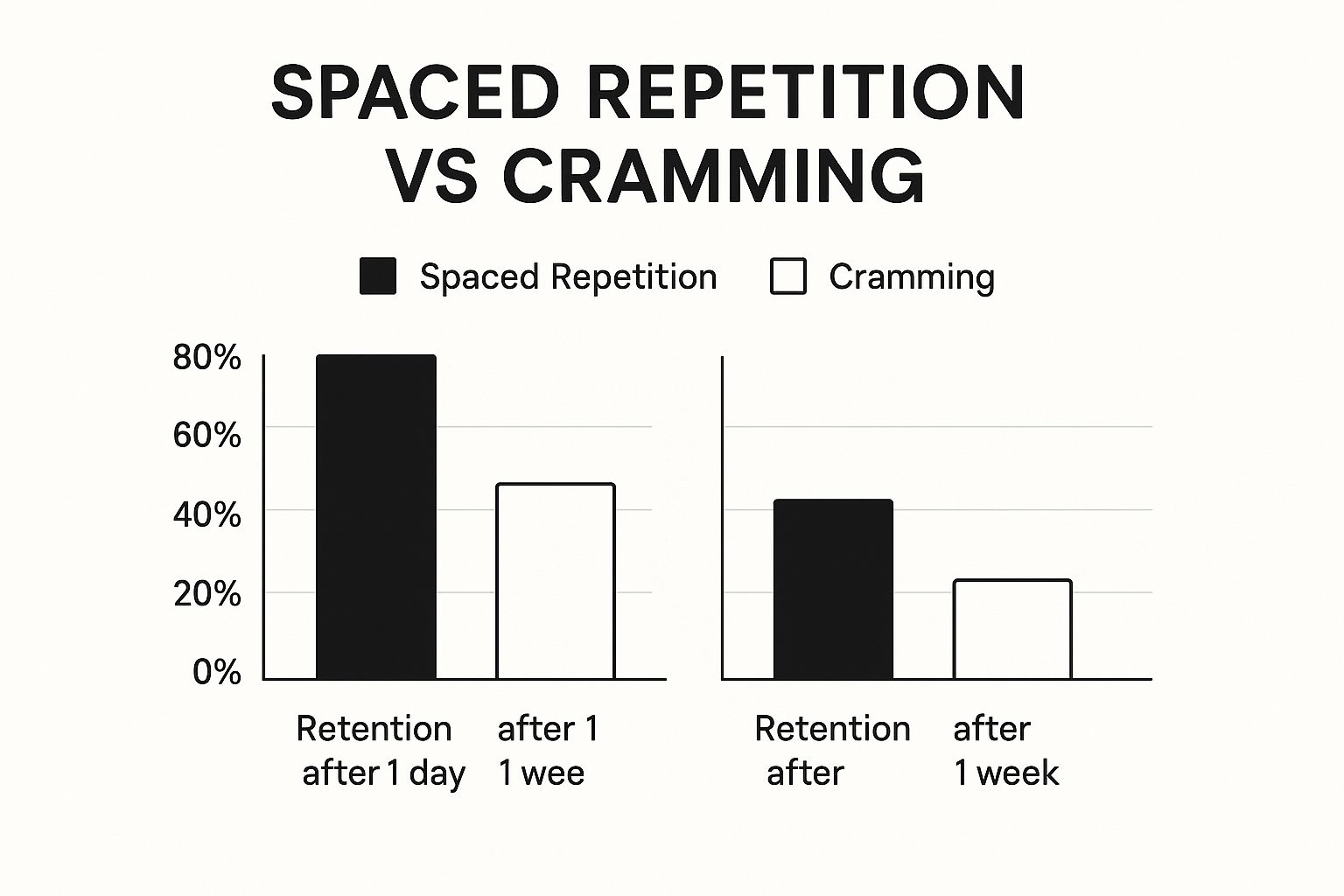 SPACED REPETITION VS CRAMMING

Spaced Repetition
Cramming

80%
60%
40%
20%
0%

Retention after 1 day
after 1 1 wee

Retention after
after 1 week